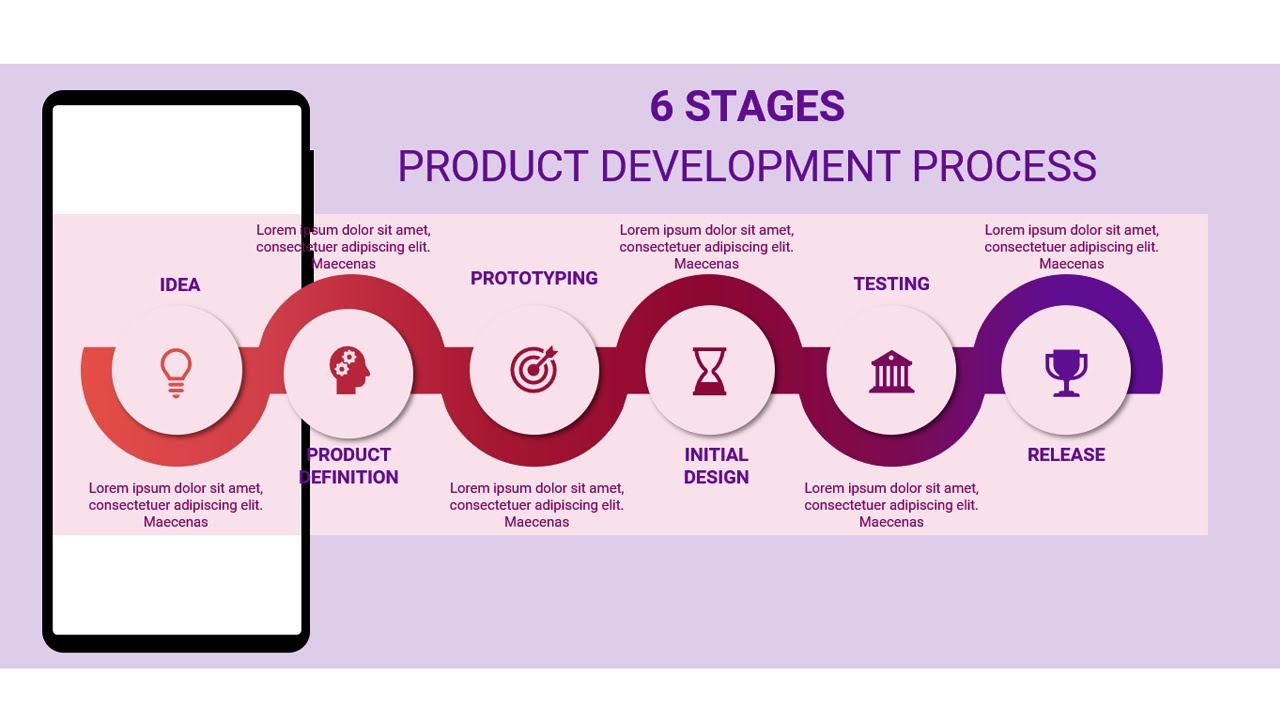 6 STAGES

PRODUCT DEVELOPMENT PROCESS

IDEA

Lorem ipsum dolor sit amet, consectetuer adipiscing elit. Maecenas

Lorem ipsum dolor sit amet, consectetuer adipiscing elit. Maecenas

PRODUCT DEFINITION

PROTOTYPING

Lorem ipsum dolor sit amet, consectetuer adipiscing elit. Maecenas

Lorem ipsum dolor sit amet, consectetuer adipiscing elit. Maecenas

INITIAL DESIGN

TESTING

Lorem ipsum dolor sit amet, consectetuer adipiscing elit. Maecenas

Lorem ipsum dolor sit amet, consectetuer adipiscing elit. Maecenas

RELEASE